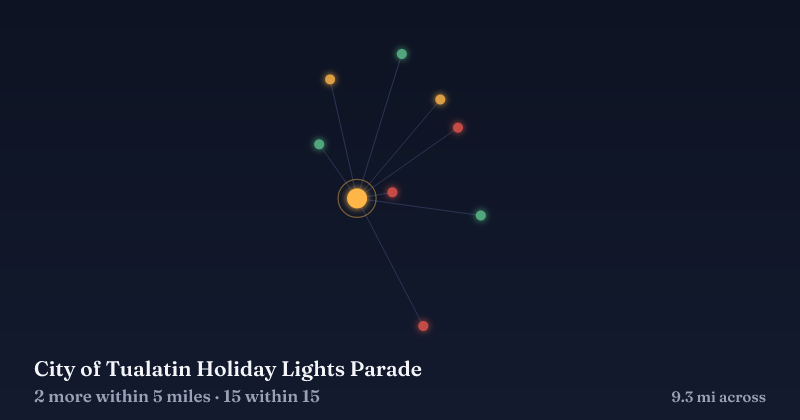 City of Tualatin Holiday Lights Parade

2 more within 5 miles · 15 within 15

9.3 mi across